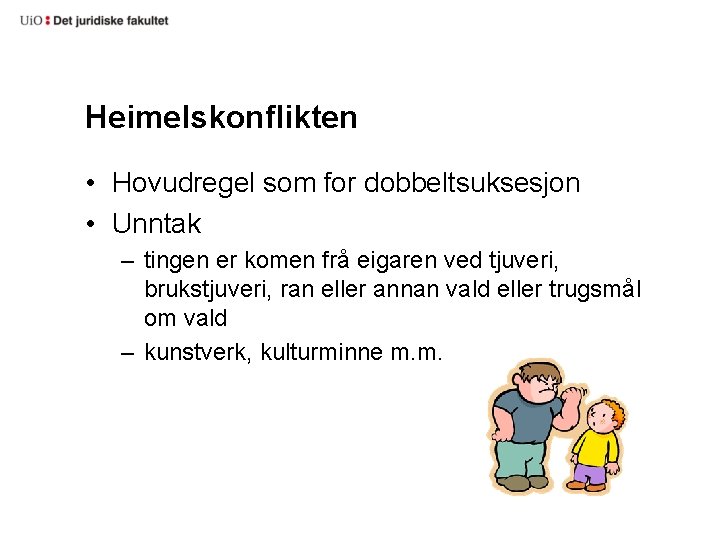 UiO : Det juridiske fakultet

Heimelskonflikten

• Hovudregel som for dobbeltsuksesjon
• Unntak
– tingen er komen frå eigaren ved tjuveri, brukstjuveri, ran eller annan vald eller trugsmål om vald
– kunstverk, kulturminne m.m.